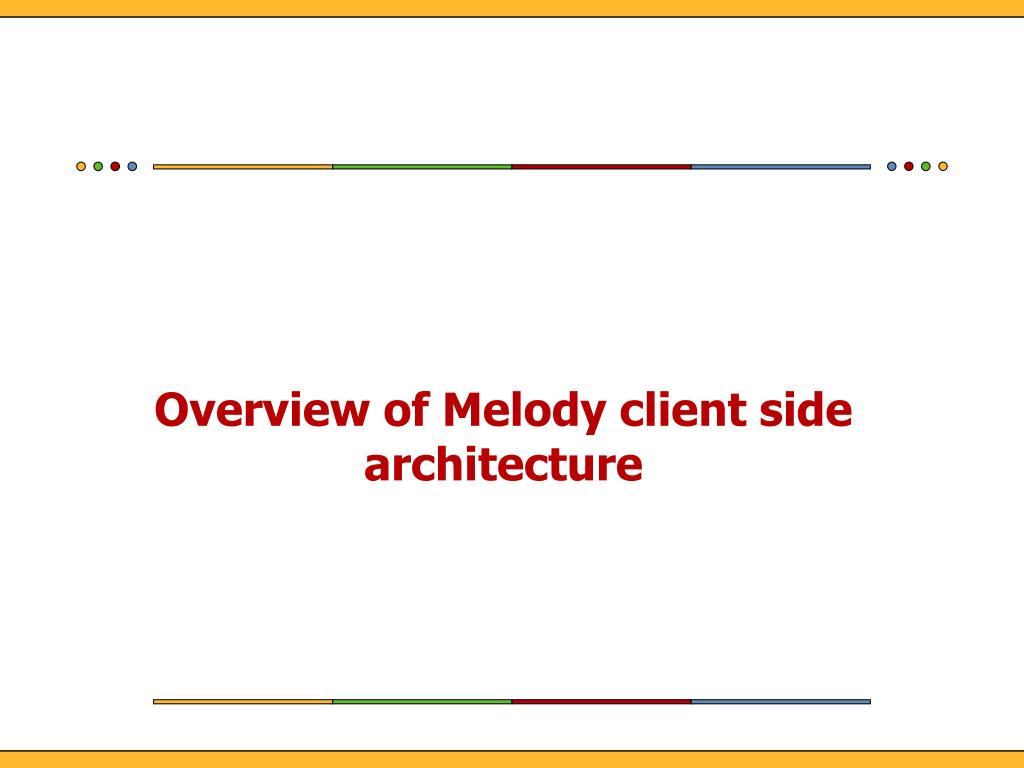 Overview of Melody client side architecture